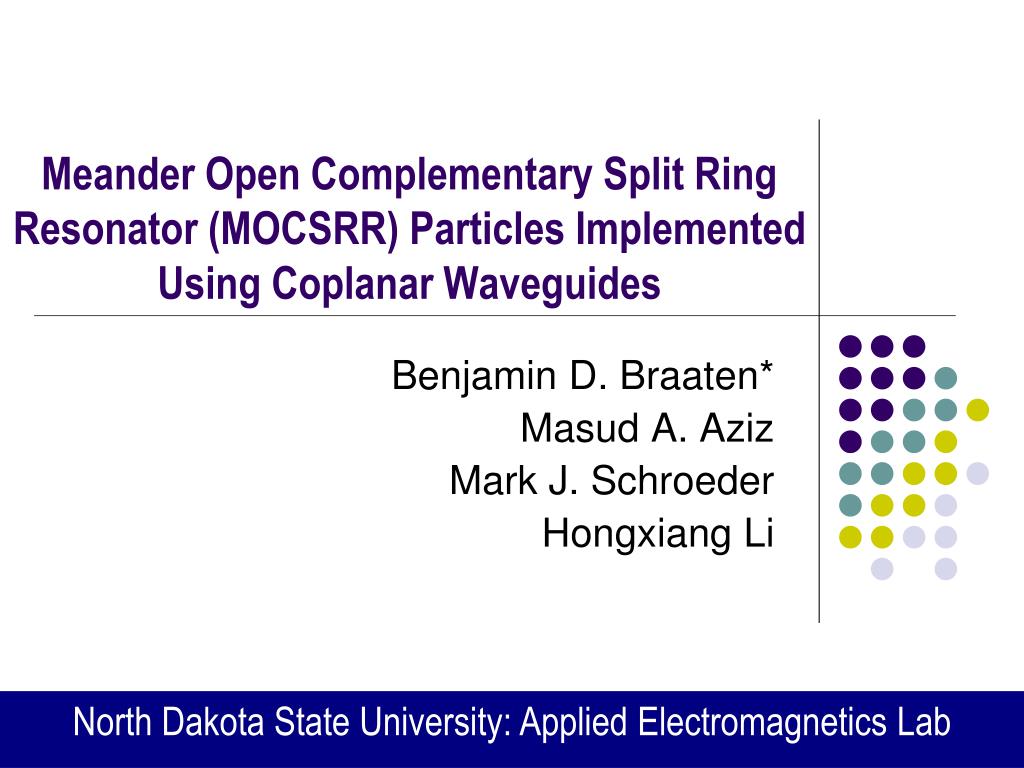 Meander Open Complementary Split Ring Resonator (MOCSRR) Particles Implemented Using Coplanar Waveguides

Benjamin D. Braaten*
Masud A. Aziz
Mark J. Schroeder
Hongxiang Li

North Dakota State University: Applied Electromagnetics Lab